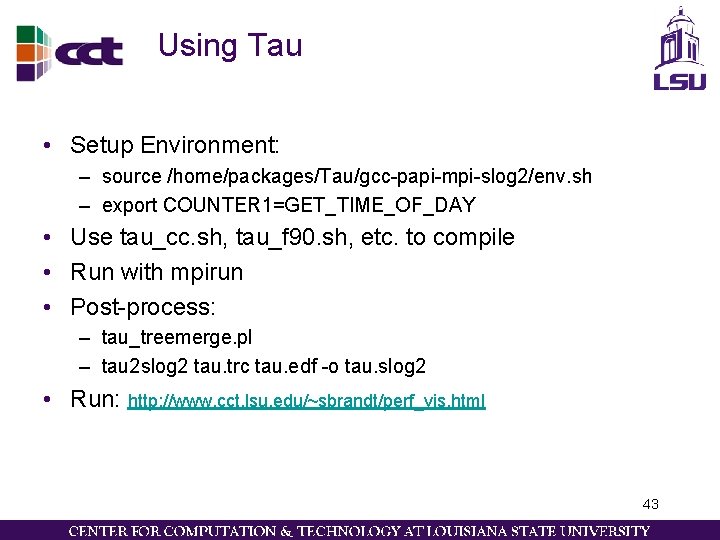 cct

Using Tau

LSU

• Setup Environment:
  – source /home/packages/Tau/gcc-papi-mpi-slog2/env.sh
  – export COUNTER1=GET_TIME_OF_DAY
• Use tau_cc.sh, tau_f90.sh, etc. to compile
• Run with mpirun
• Post-process:
  – tau_treemerge.pl
  – tau2slog2 tau.trc tau.edf -o tau.slog2
• Run: http://www.cct.lsu.edu/~sbrandt/perf_vis.html

43

CENTER FOR COMPUTATION & TECHNOLOGY AT LOUISIANA STATE UNIVERSITY